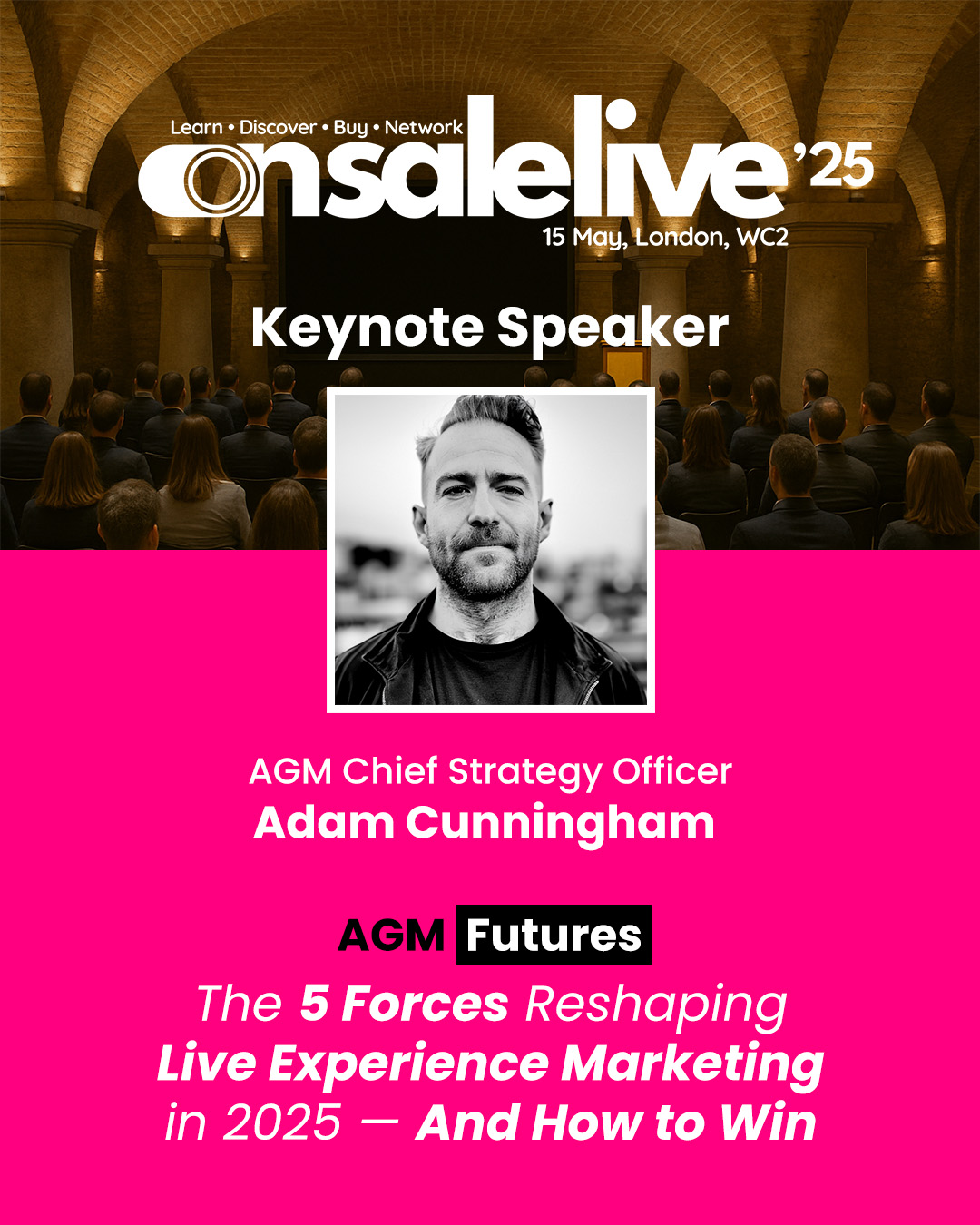 Learn • Discover • Buy • Network
onsalelive '25
15 May, London, WC2

Keynote Speaker

AGM Chief Strategy Officer
Adam Cunningham

AGM Futures
The 5 Forces Reshaping Live Experience Marketing in 2025 — And How to Win